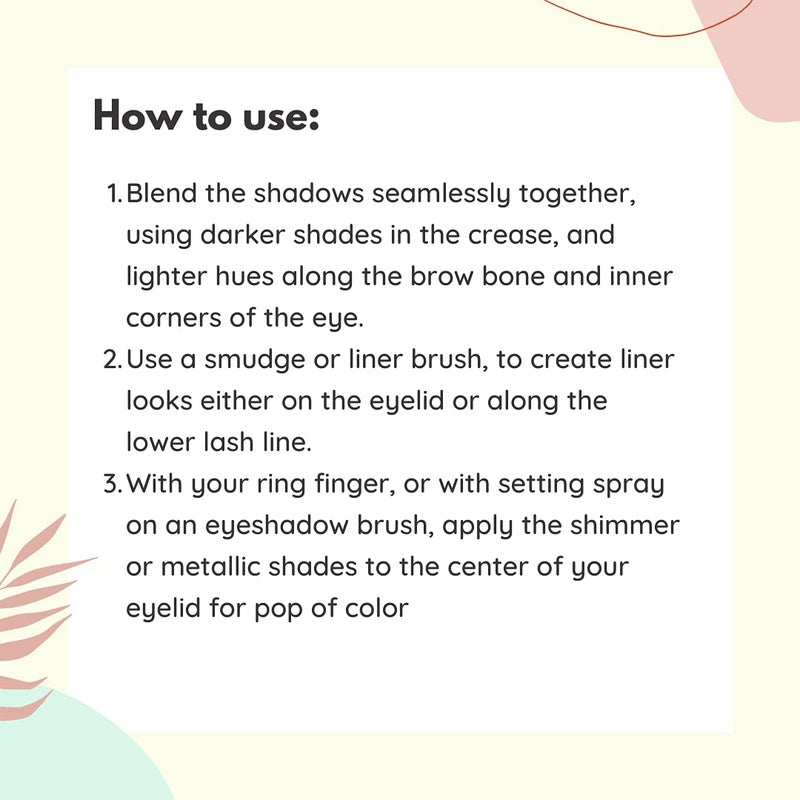 How to use:

1. Blend the shadows seamlessly together, using darker shades in the crease, and lighter hues along the brow bone and inner corners of the eye.
2. Use a smudge or liner brush, to create liner looks either on the eyelid or along the lower lash line.
3. With your ring finger, or with setting spray on an eyeshadow brush, apply the shimmer or metallic shades to the center of your eyelid for pop of color